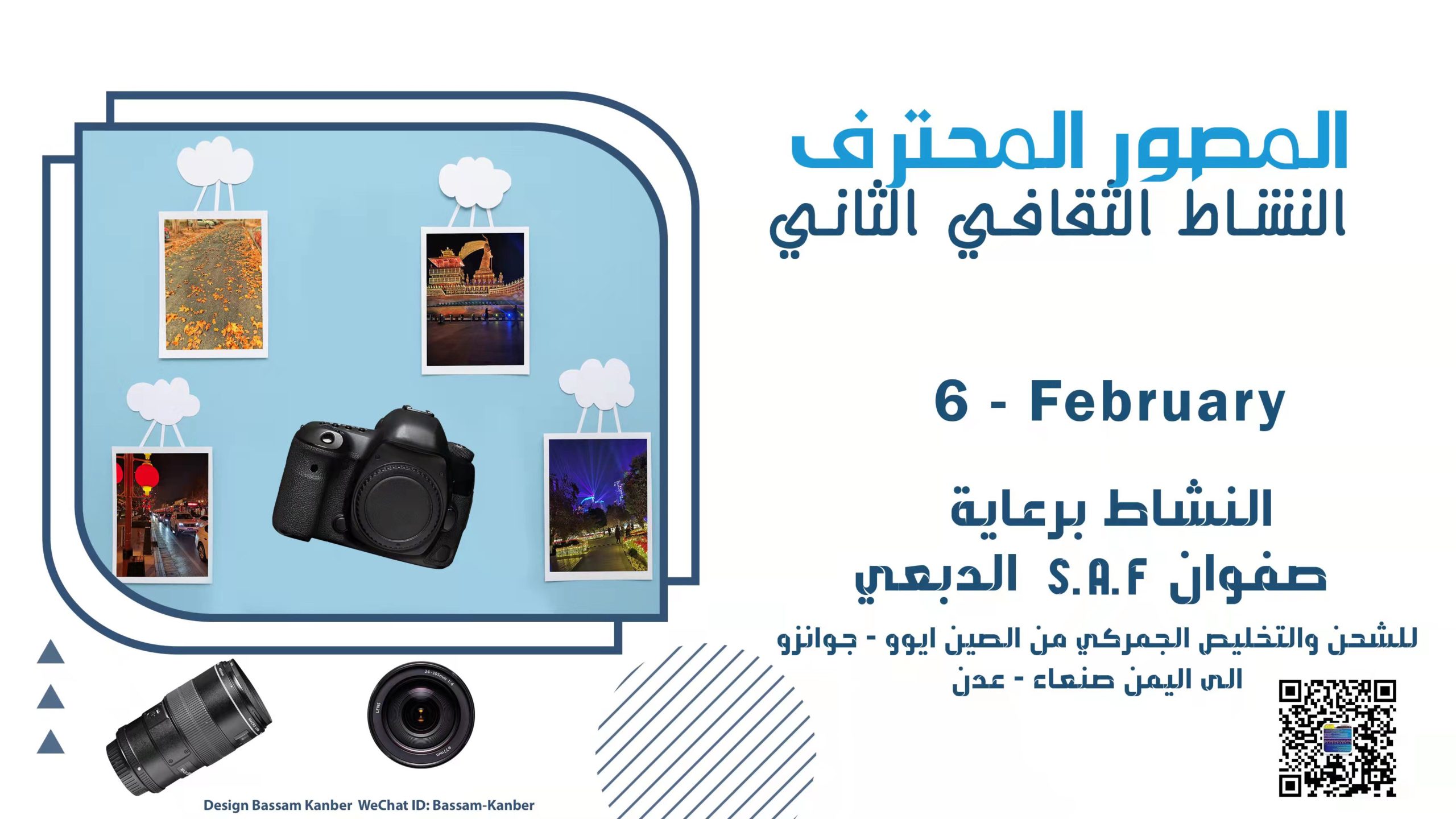 المصور المحترف
النشاط الثقافي الثاني

6 - February

النشاط برعاية
صفوان S.A.F الدبعي

للشحن والتخليص الجمركي من الصين ايوو - جوانزو
الى اليمن صنعاء - عدن

Design Bassam Kanber WeChat ID: Bassam-Kanber